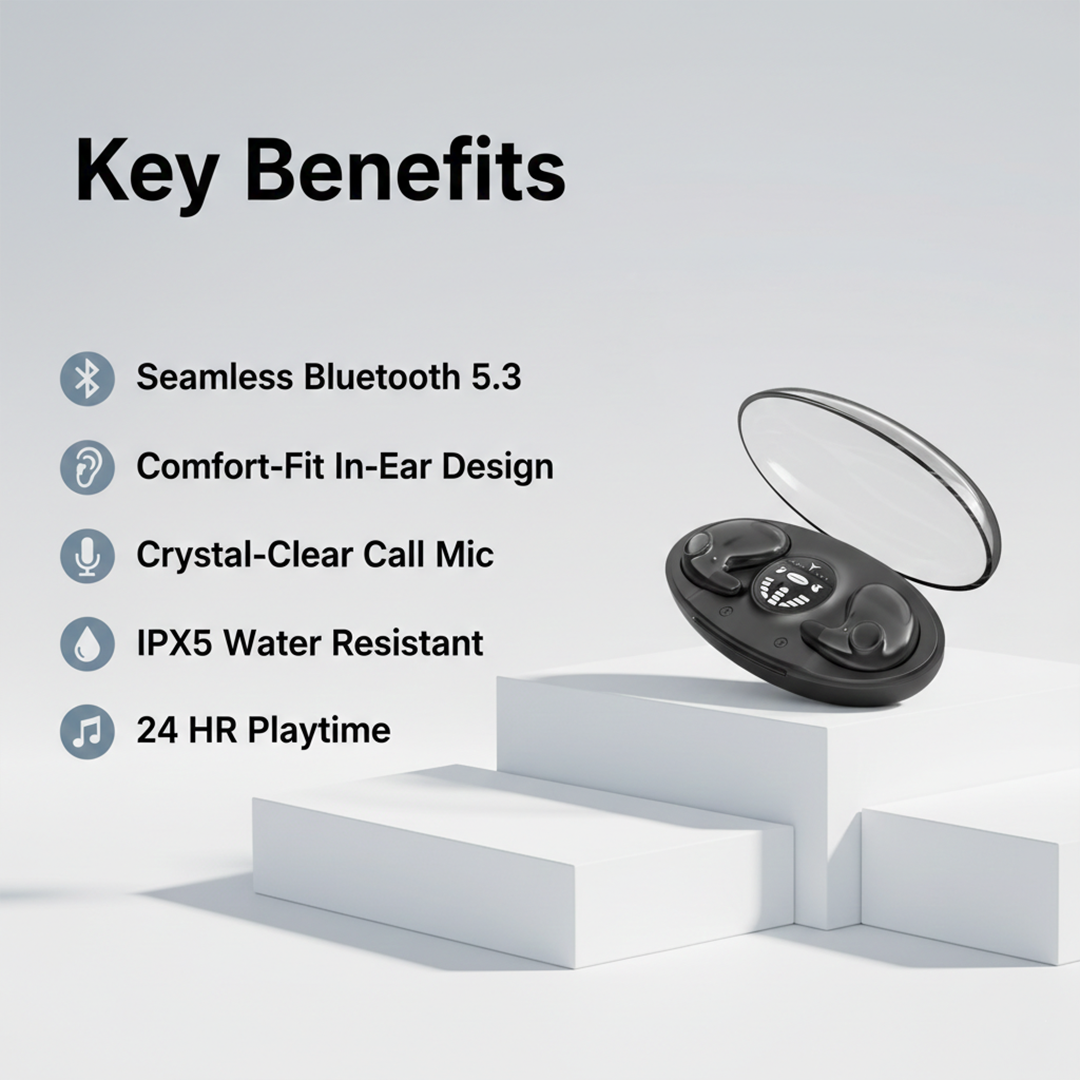 Key Benefits

Seamless Bluetooth 5.3

Comfort-Fit In-Ear Design

Crystal-Clear Call Mic

IPX5 Water Resistant

24 HR Playtime